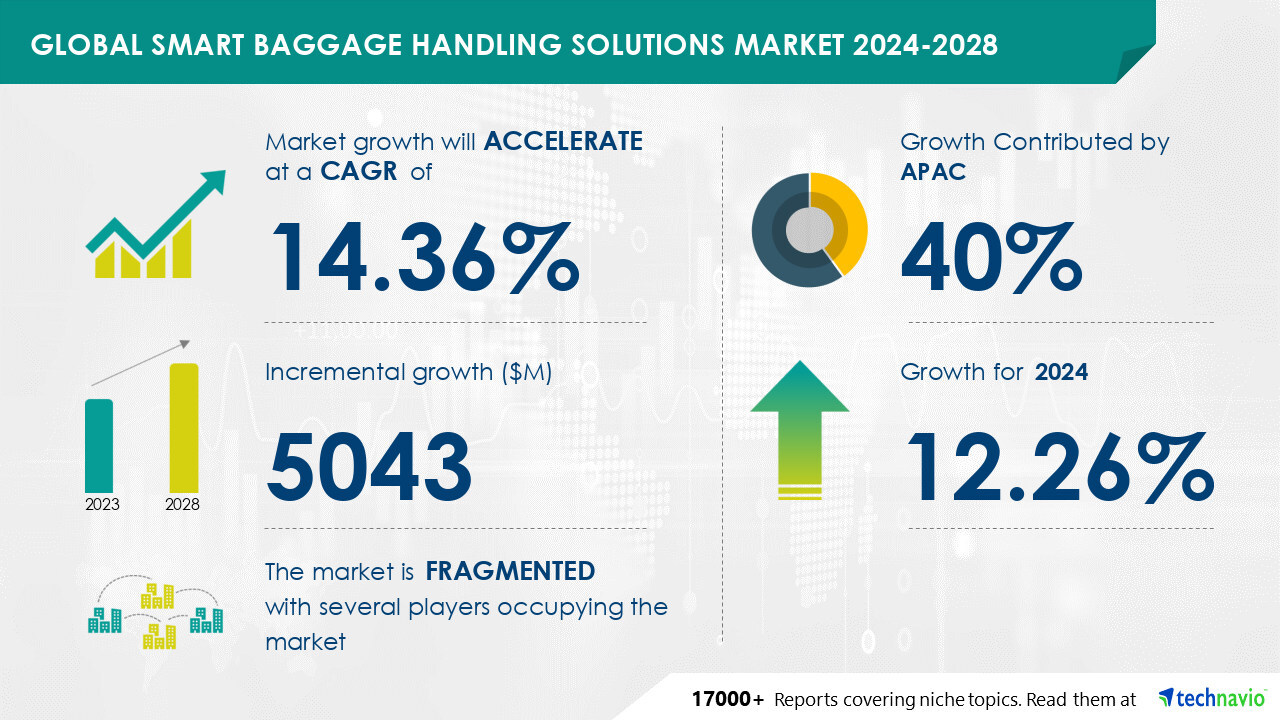 GLOBAL SMART BAGGAGE HANDLING SOLUTIONS MARKET 2024-2028

Market growth will ACCELERATE at a CAGR of

14.36%

Incremental growth ($M)

5043

2023 2028

The market is FRAGMENTED with several players occupying the market

Growth Contributed by APAC

40%

Growth for 2024

12.26%

17000+ Reports covering niche topics. Read them at technavio